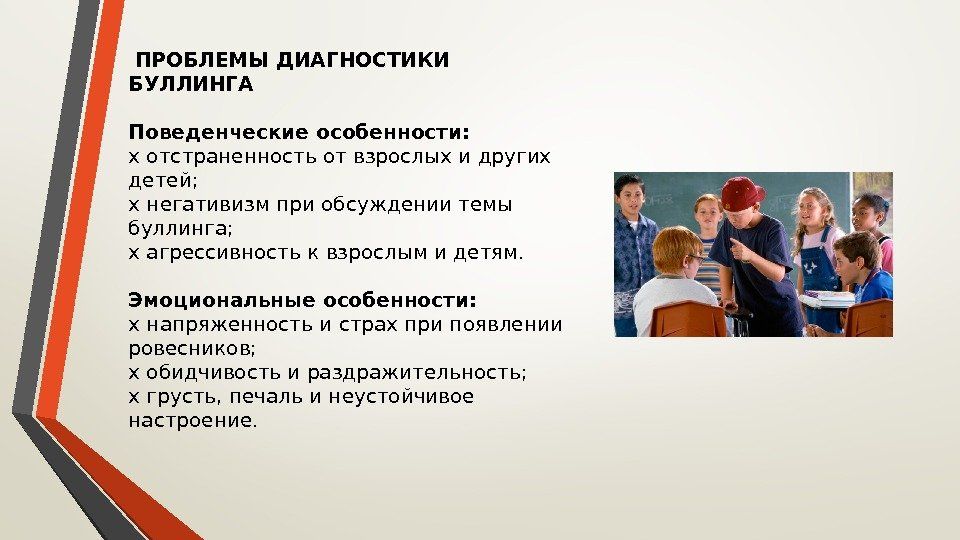 ПРОБЛЕМЫ ДИАГНОСТИКИ БУЛЛИНГА

Поведенческие особенности:
x отстраненность от взрослых и других детей;
x негативизм при обсуждении темы буллинга;
x агрессивность к взрослым и детям.

Эмоциональные особенности:
x напряженность и страх при появлении ровесников;
x обидчивость и раздражительность;
x грусть, печаль и неустойчивое настроение.